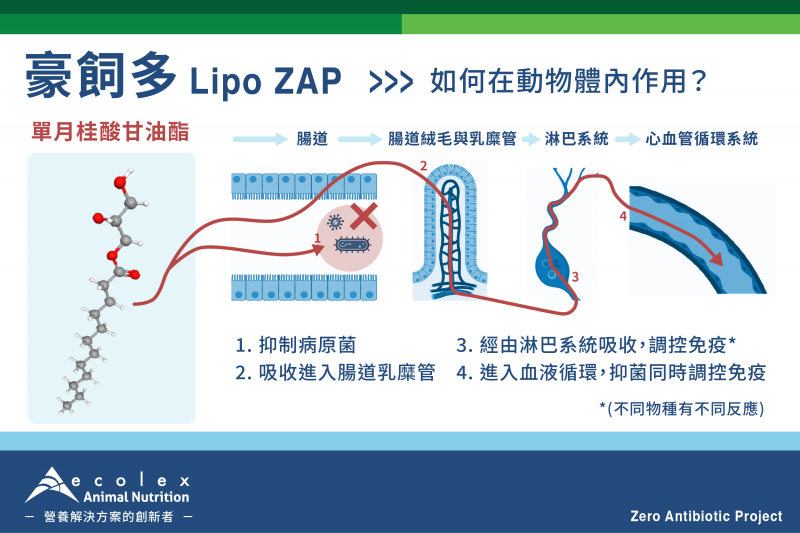 豪飼多 Lipo ZAP >>> 如何在動物體內作用？

單月桂酸甘油酯

腸道 腸道絨毛與乳糜管 淋巴系統 心血管循環系統

1
2
3
4

1. 抑制病原菌
2. 吸收進入腸道乳糜管
3. 經由淋巴系統吸收，調控免疫*
4. 進入血液循環，抑菌同時調控免疫

*(不同物種有不同反應)

ecolex
Animal Nutrition
— 營養解決方案的創新者 —

Zero Antibiotic Project